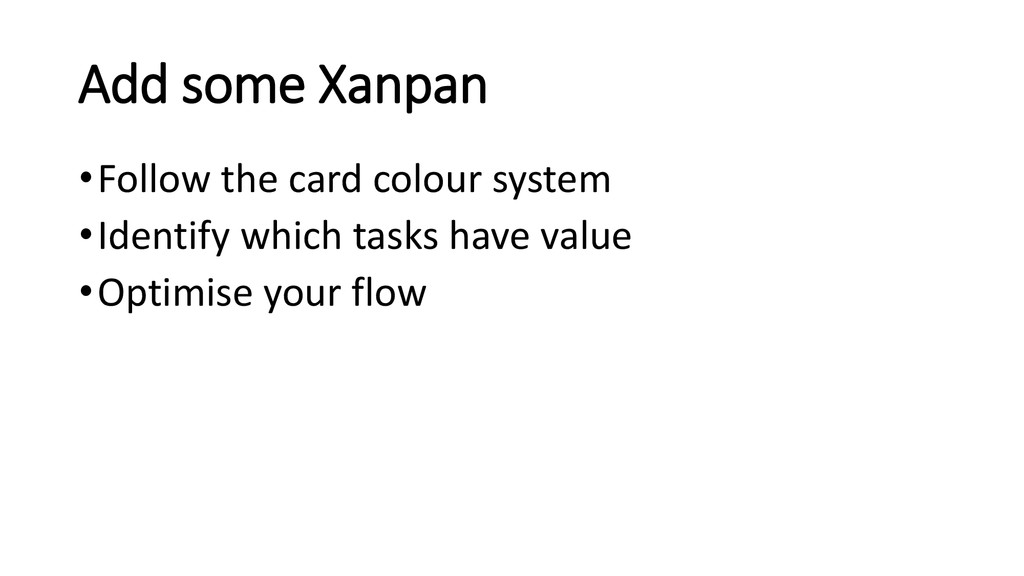 Add some Xanpan

• Follow the card colour system
• Identify which tasks have value
• Optimise your flow